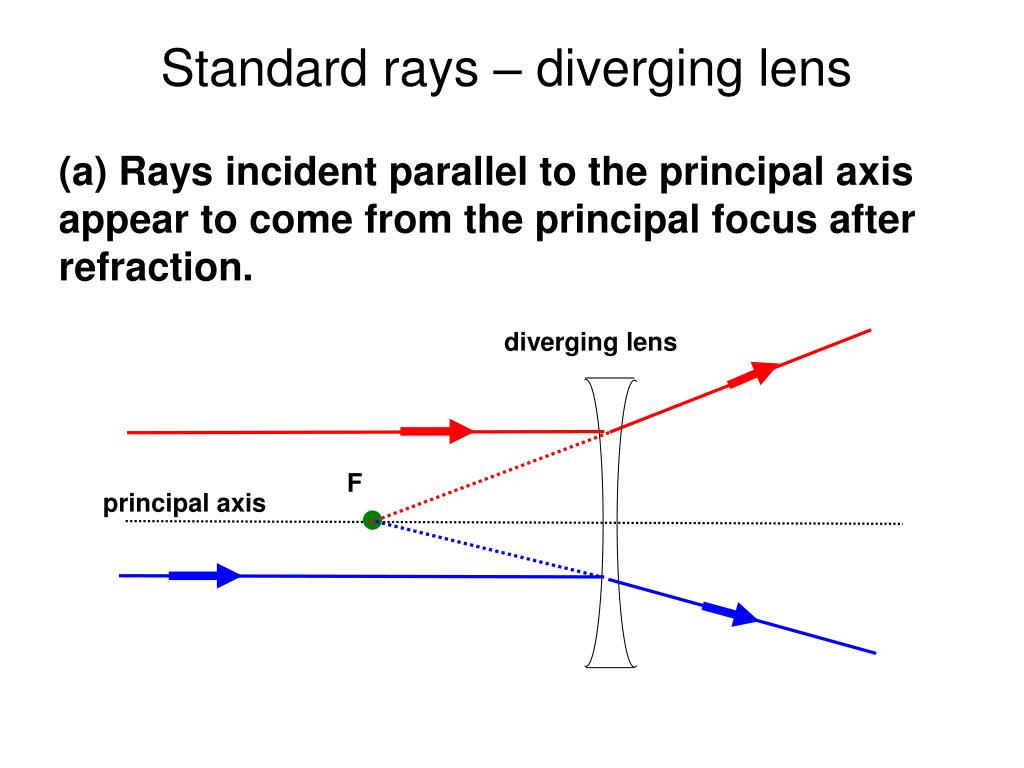 Standard rays – diverging lens

(a) Rays incident parallel to the principal axis appear to come from the principal focus after refraction.

diverging lens

F

principal axis